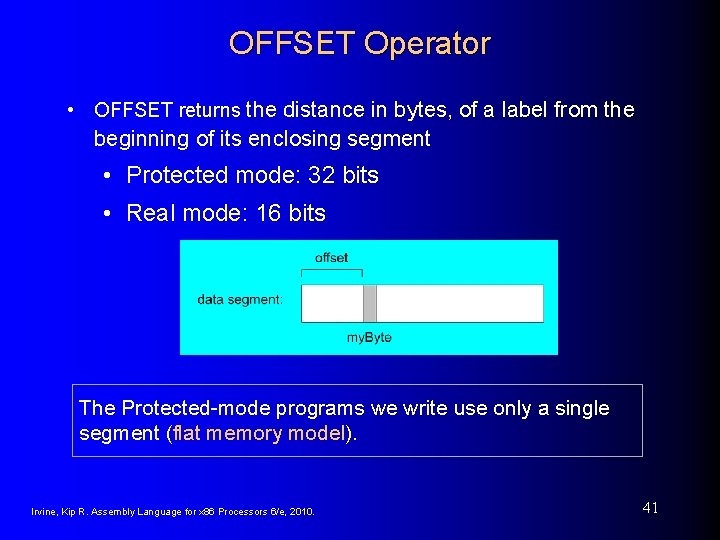 OFFSET Operator

• OFFSET returns the distance in bytes, of a label from the beginning of its enclosing segment

• Protected mode: 32 bits

• Real mode: 16 bits

offset

data segment:

myByte

The Protected-mode programs we write use only a single segment (flat memory model).

Irvine, Kip R. Assembly Language for x86 Processors 6/e, 2010.

41